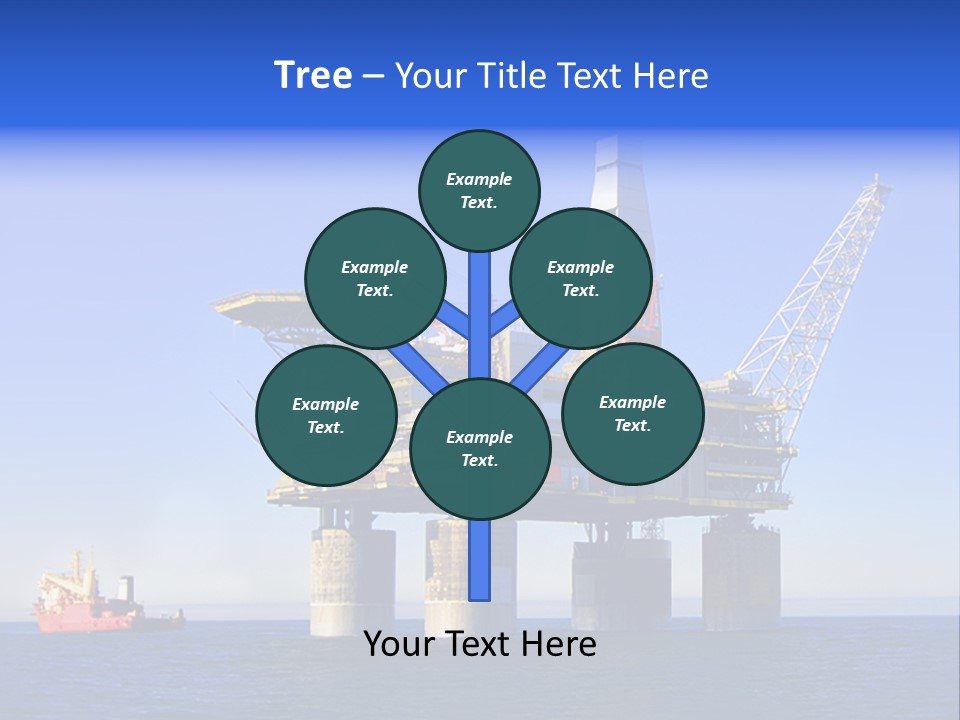 Tree – Your Title Text Here

Example Text.

Example Text.

Example Text.

Example Text.

Example Text.

Example Text.

Your Text Here